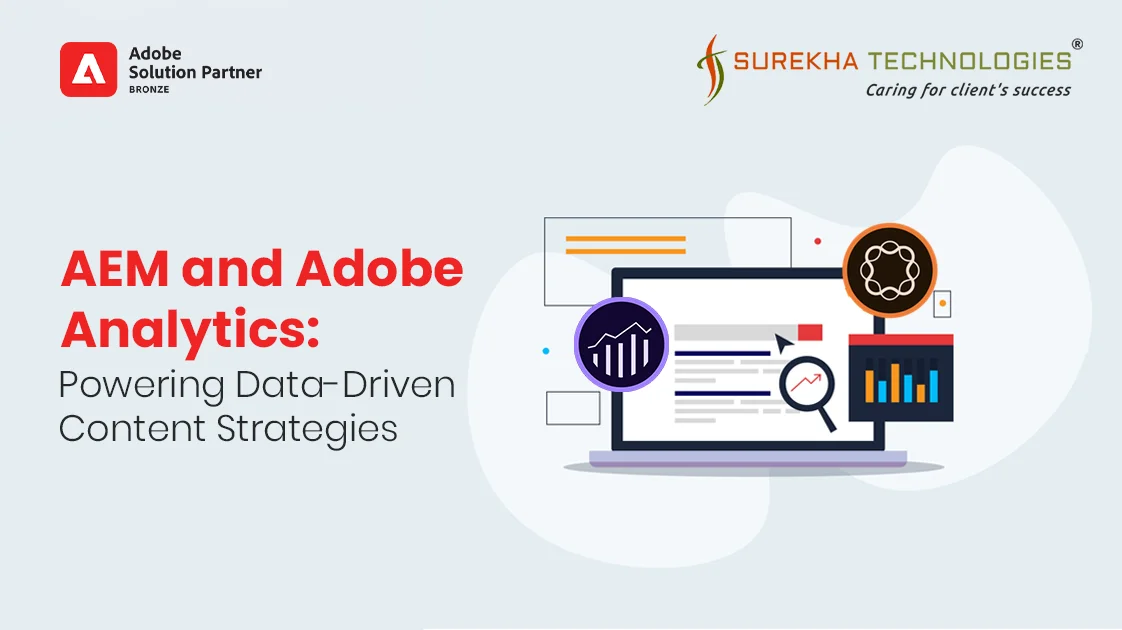 Adobe
Solution Partner
BRONZE

SUREKHA TECHNOLOGIES®
Caring for client's success

AEM and Adobe Analytics:
Powering Data-Driven Content Strategies